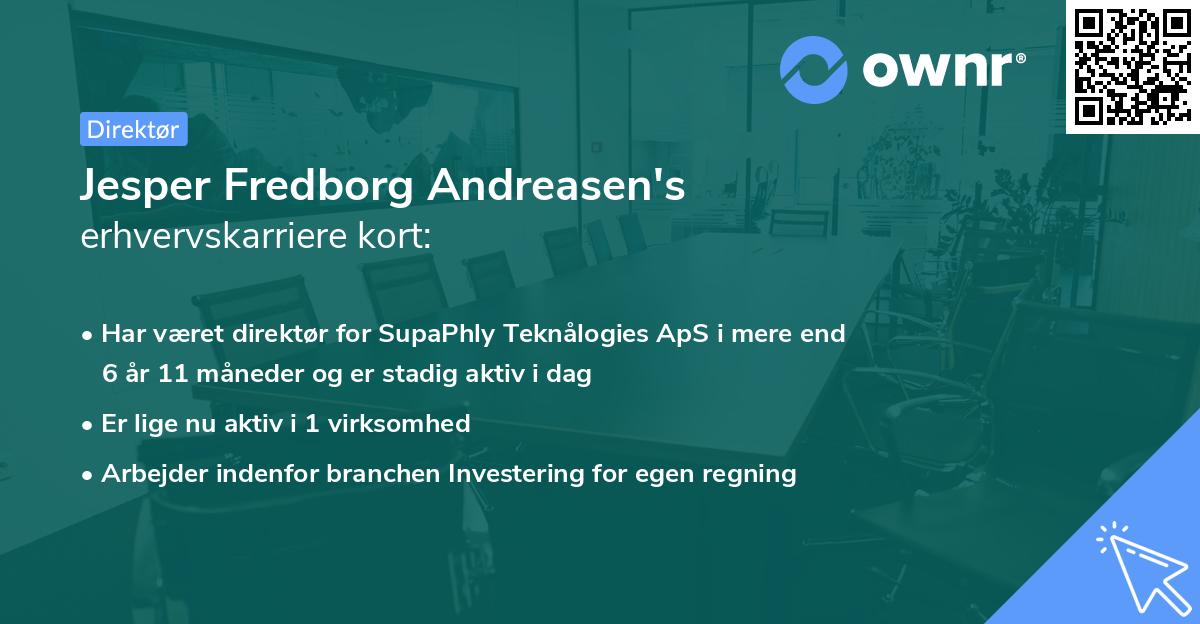 ownr®

Direktør

Jesper Fredborg Andreasen's erhvervskarriere kort:

• Har været direktør for SupaPhly Teknålogies ApS i mere end 6 år 11 måneder og er stadig aktiv i dag
• Er lige nu aktiv i 1 virksomhed
• Arbejder indenfor branchen Investering for egen regning